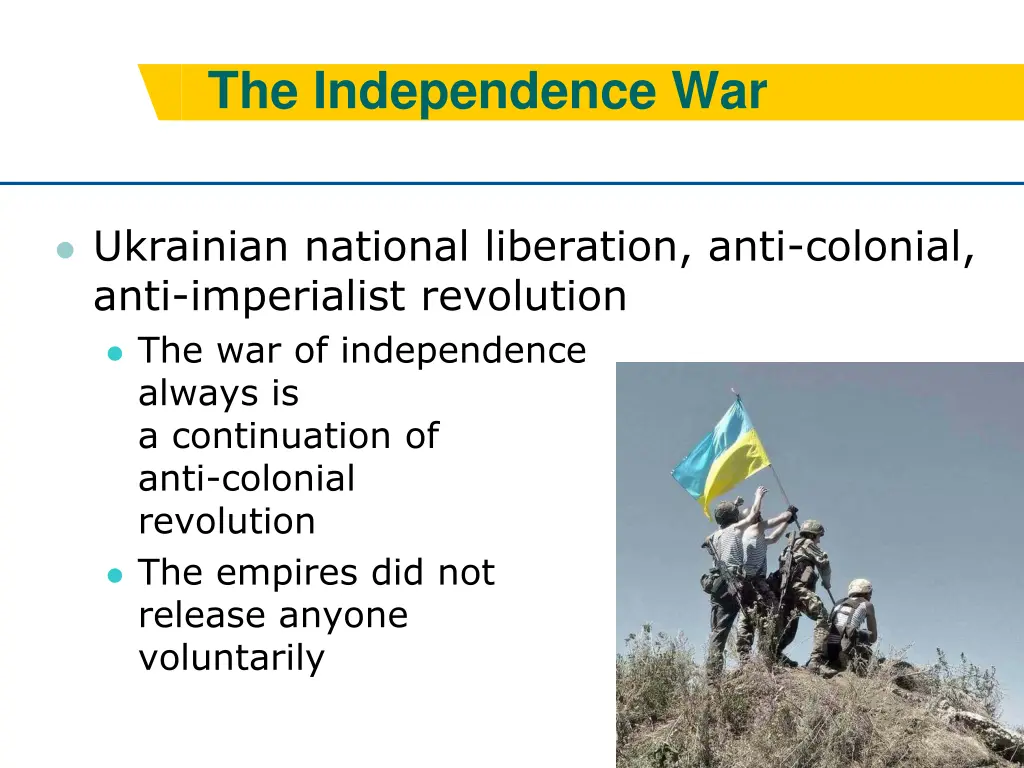 The Independence War

Ukrainian national liberation, anti-colonial, anti-imperialist revolution

The war of independence always is a continuation of anti-colonial revolution

The empires did not release anyone voluntarily